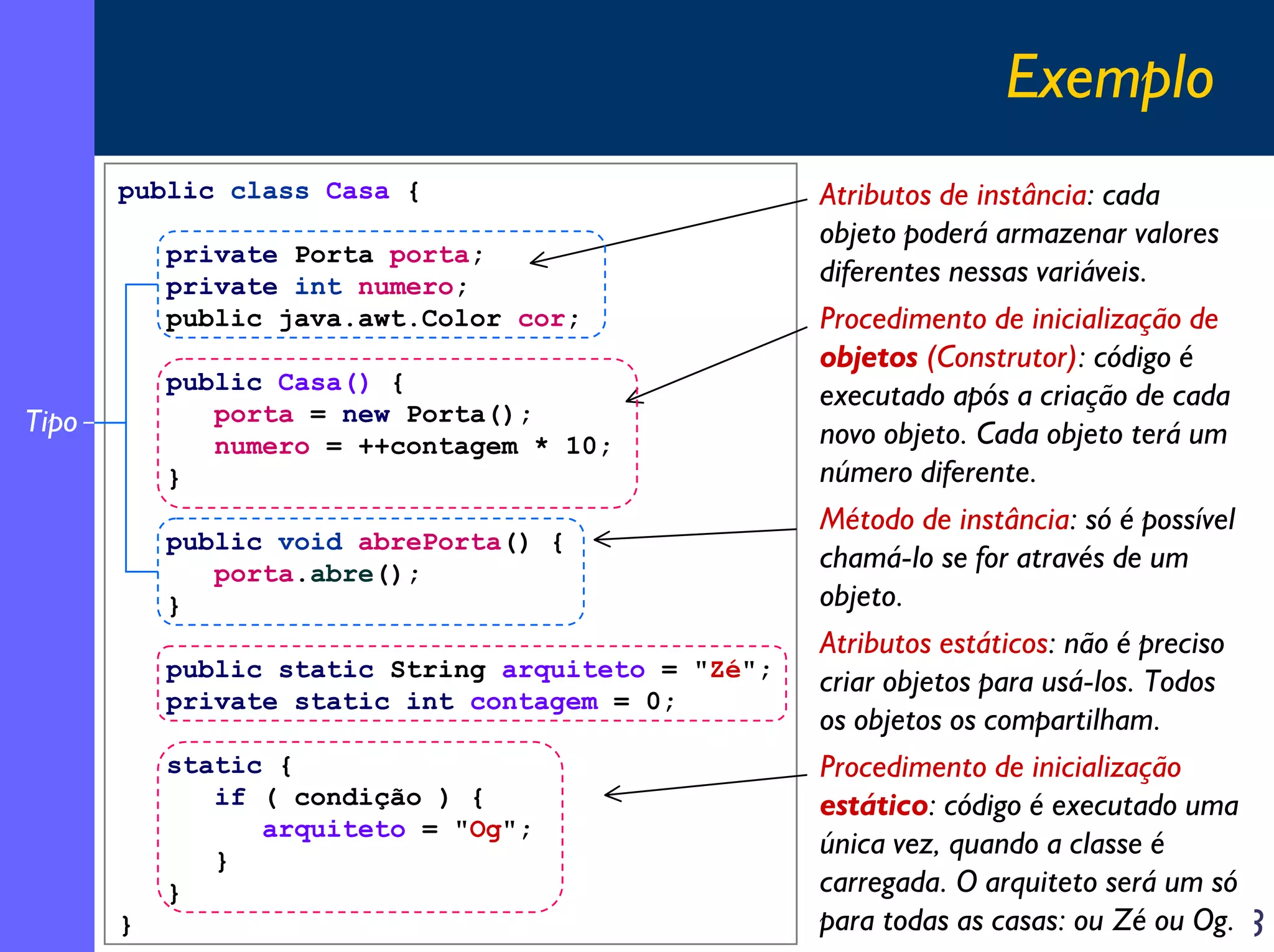 Exemplo

Tipo

public class Casa {

private Porta porta;
private int numero;
public java.awt.Color cor;

public Casa() {
porta = new Porta();
numero = ++contagem * 10;
}

public void abrePorta() {
porta.abre();
}

public static String arquiteto = "Zé";
private static int contagem = 0;

static {
if ( condição ) {
arquiteto = "Og";
}
}
}

Atributos de instância: cada objeto poderá armazenar valores diferentes nessas variáveis.

Procedimento de inicialização de objetos (Construtor): código é executado após a criação de cada novo objeto. Cada objeto terá um número diferente.

Método de instância: só é possível chamá-lo se for através de um objeto.

Atributos estáticos: não é preciso criar objetos para usá-los. Todos os objetos os compartilham.

Procedimento de inicialização estático: código é executado uma única vez, quando a classe é carregada. O arquiteto será um só para todas as casas: ou Zé ou Og.

3